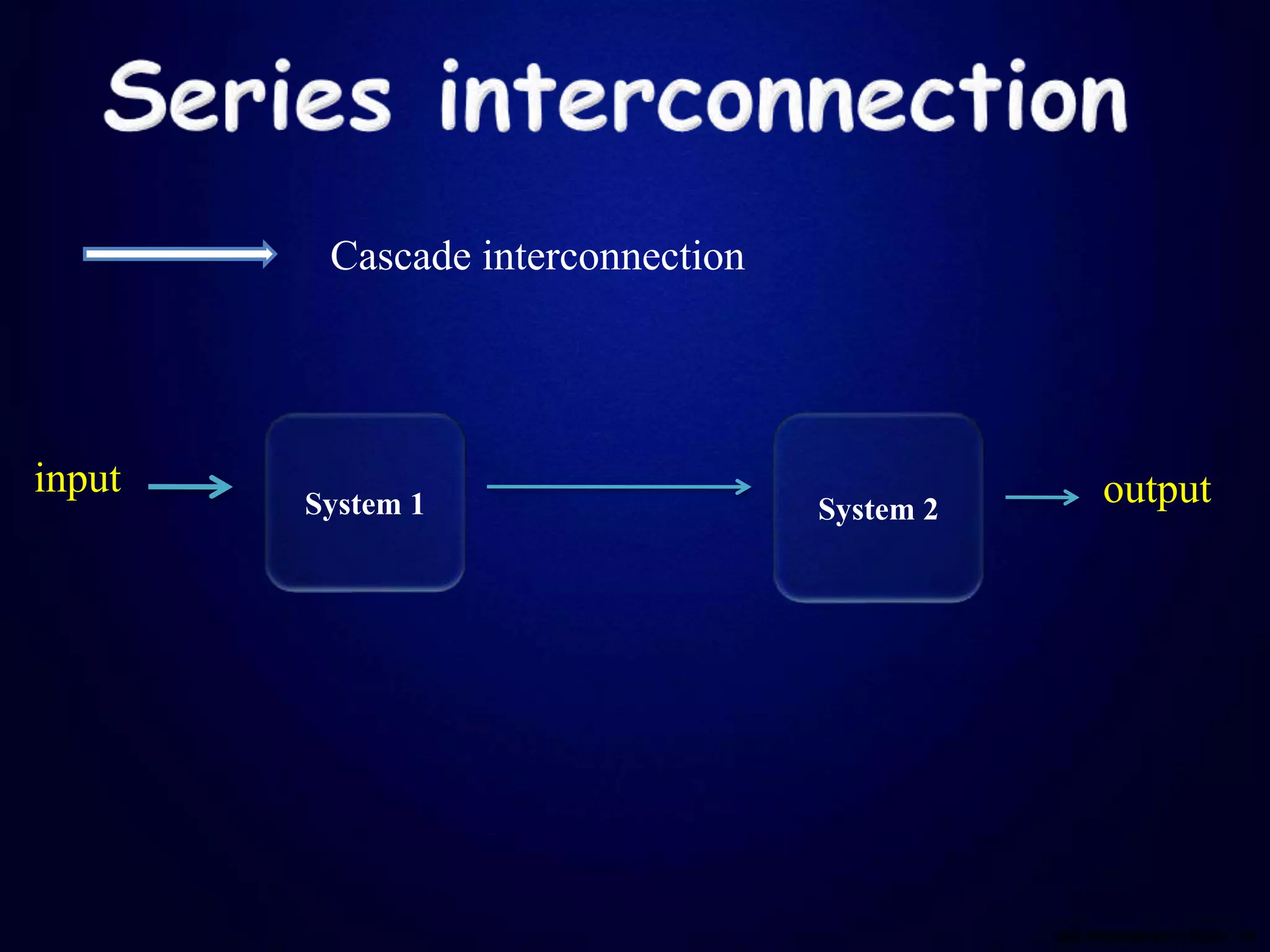 Series interconnection

Cascade interconnection

input

System 1

System 2

output